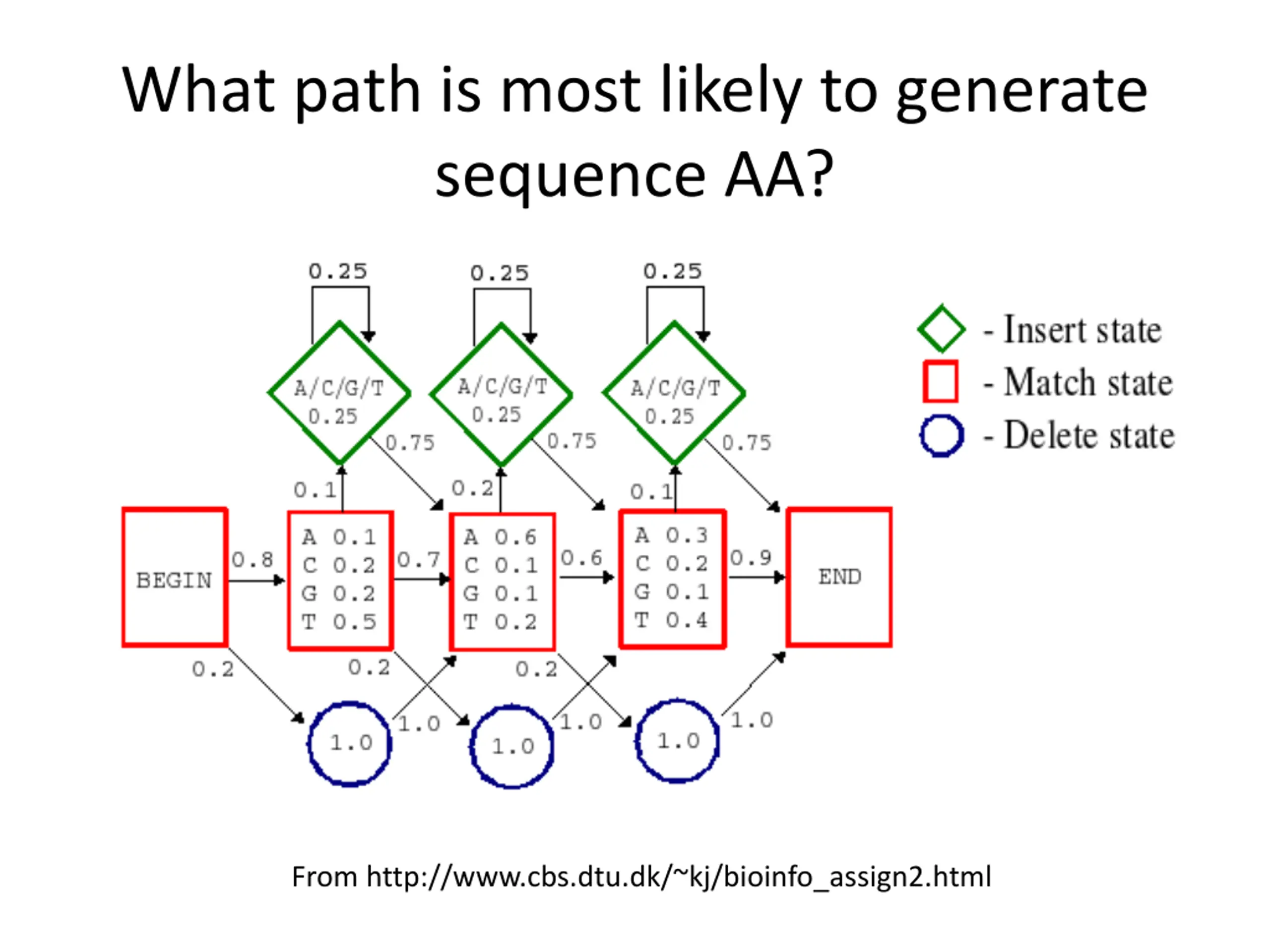 What path is most likely to generate sequence AA?

0.25
0.25
0.25

A/C/G/T 0.25
A/C/G/T 0.25
A/C/G/T 0.25

0.75
0.75
0.75

0.1
0.2
0.1

BEGIN
0.8
A 0.1
C 0.2
G 0.2
T 0.5
0.7
A 0.6
C 0.1
G 0.1
T 0.2
0.6
A 0.3
C 0.2
G 0.1
T 0.4
0.9
END

0.2
0.2
0.2

1.0
1.0
1.0
1.0
1.0
1.0

- Insert state
- Match state
- Delete state

From http://www.cbs.dtu.dk/~kj/bioinfo_assign2.html